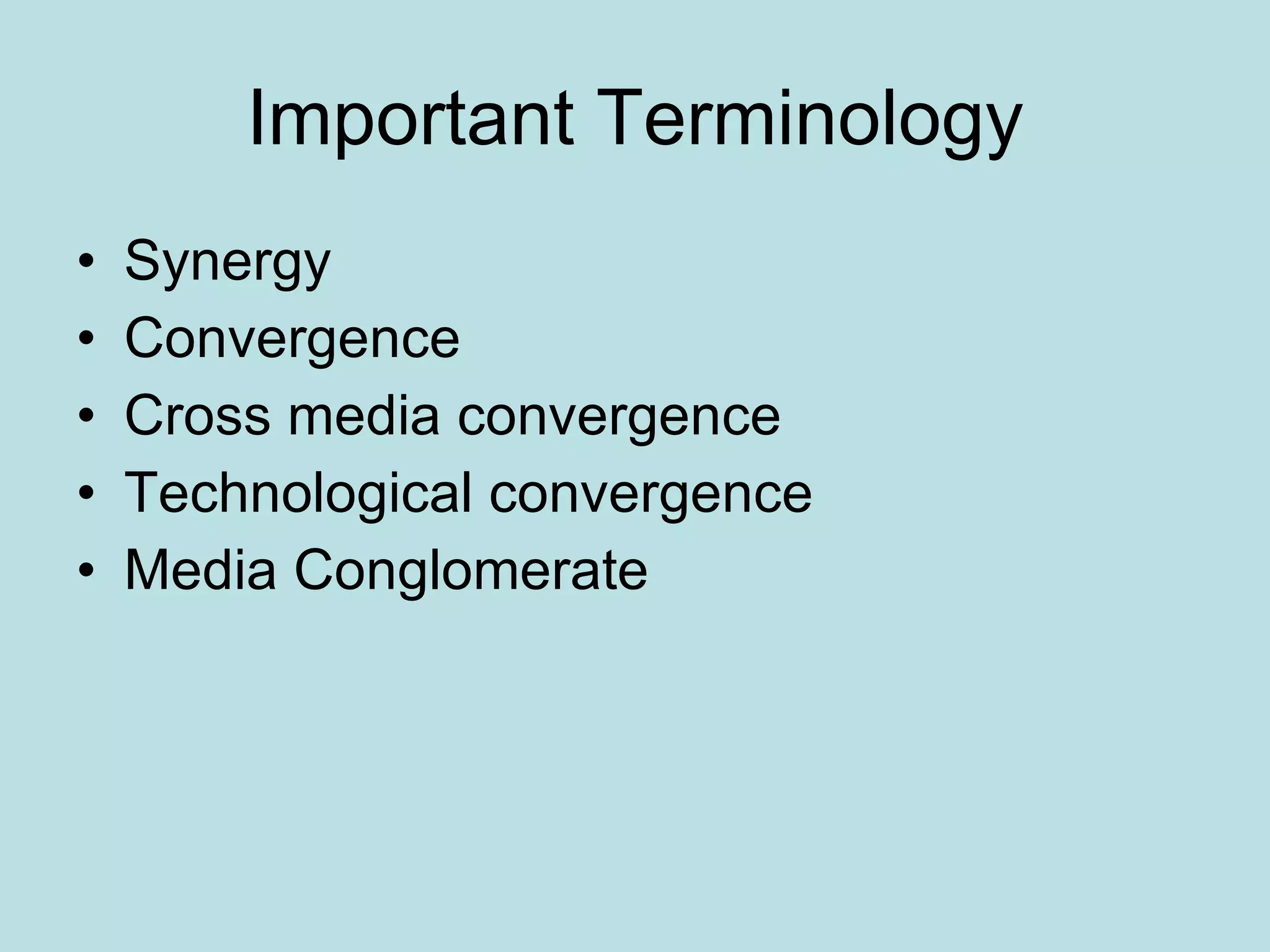 Important Terminology

• Synergy
• Convergence
• Cross media convergence
• Technological convergence
• Media Conglomerate